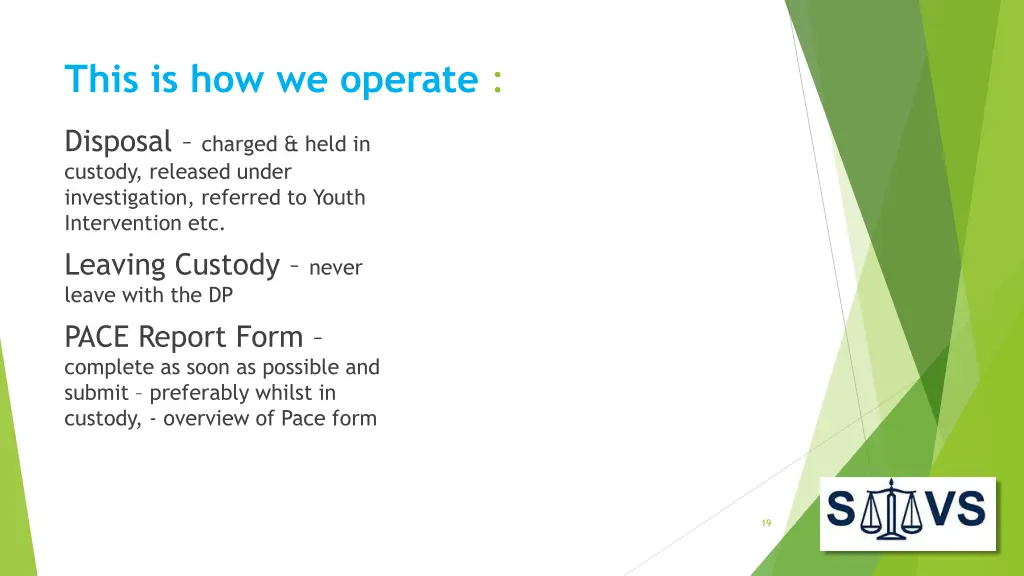 This is how we operate :

Disposal – charged & held in custody, released under investigation, referred to Youth Intervention etc.

Leaving Custody – never leave with the DP

PACE Report Form – complete as soon as possible and submit – preferably whilst in custody, - overview of Pace form

19

SAVS